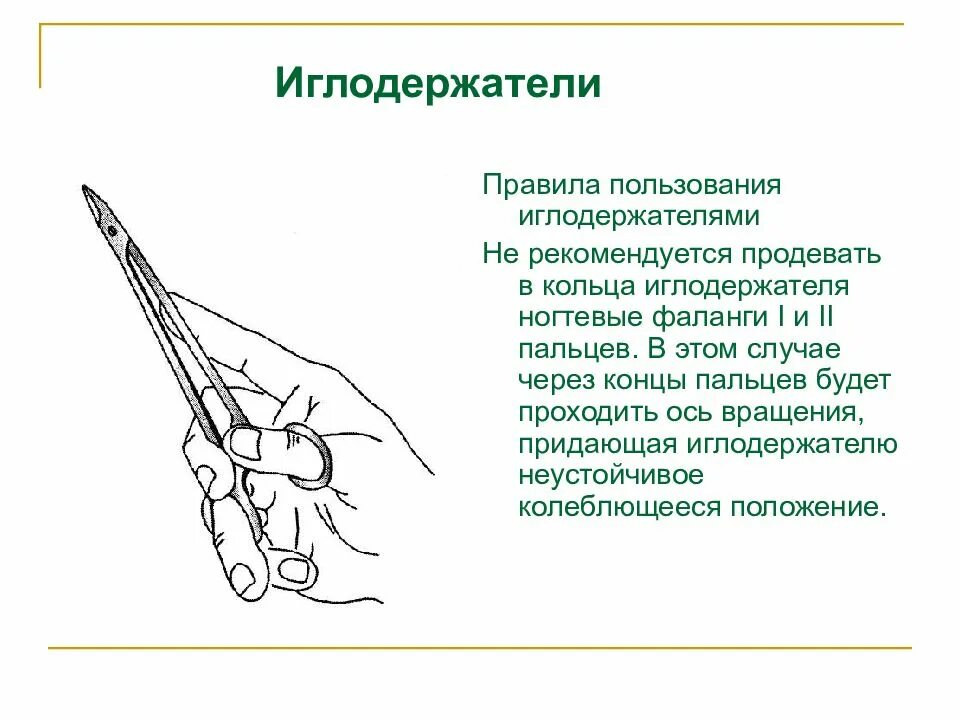 Иглодержатели

Правила пользования иглодержателями

Не рекомендуется продевать в кольца иглодержателя ногтевые фаланги I и II пальцев. В этом случае через концы пальцев будет проходить ось вращения, придающая иглодержателю неустойчивое колеблющееся положение.